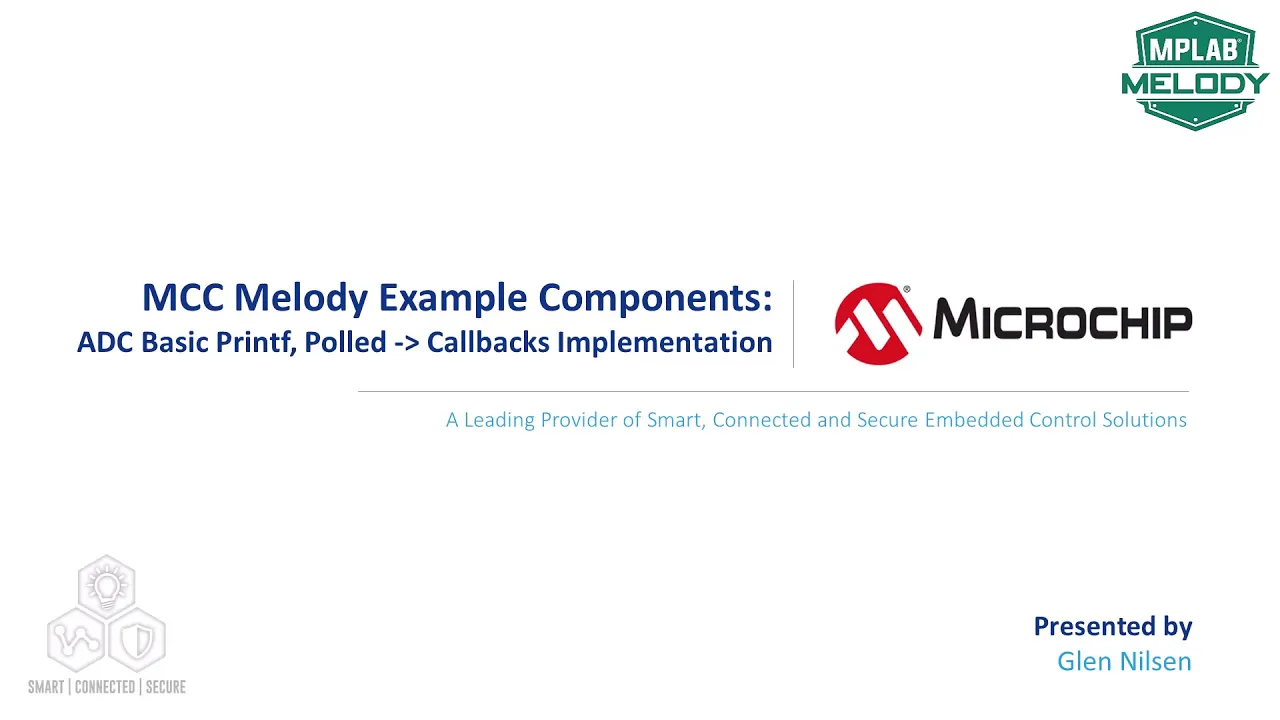 MPLAB®
MELODY

MCC Melody Example Components:
ADC Basic Printf, Polled -> Callbacks Implementation

MICROCHIP

A Leading Provider of Smart, Connected and Secure Embedded Control Solutions

SMART | CONNECTED | SECURE

Presented by
Glen Nilsen